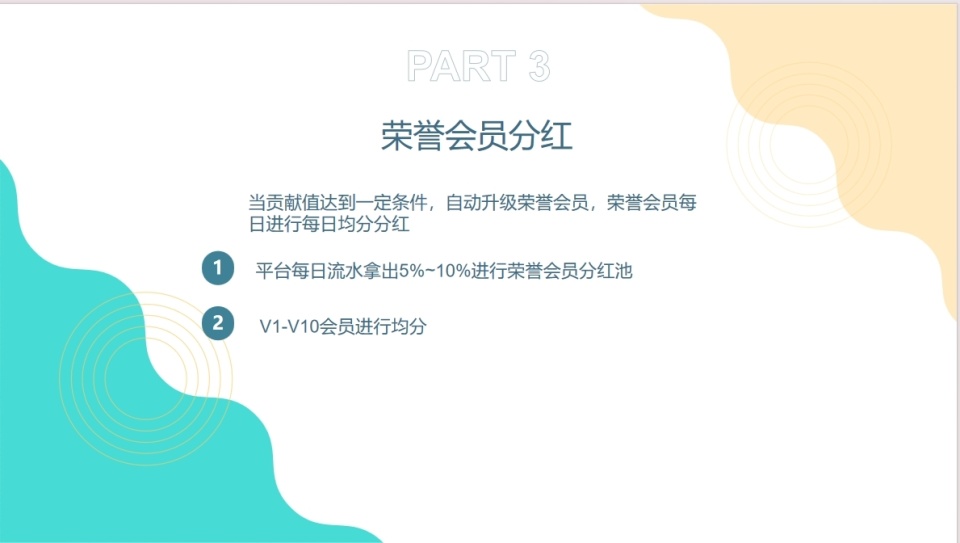 PART 3

荣誉会员分红

当贡献值达到一定条件，自动升级荣誉会员，荣誉会员每日进行每日均分分红

1 平台每日流水拿出5%~10%进行荣誉会员分红池

2 V1-V10会员进行均分